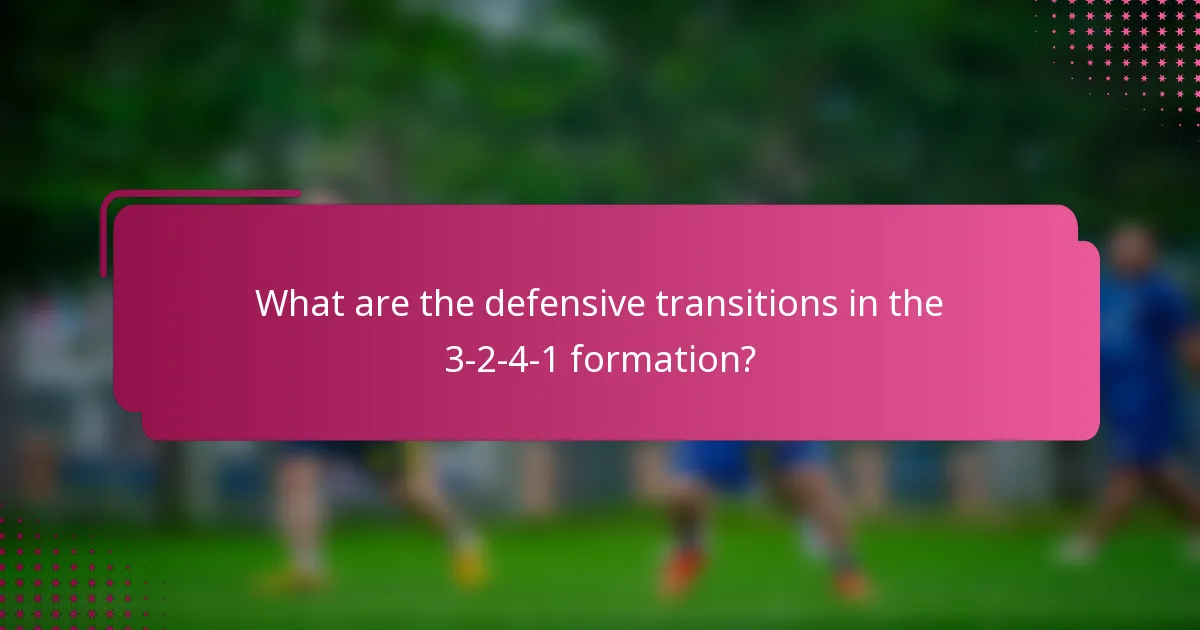 What are the defensive transitions in the 3-2-4-1 formation?